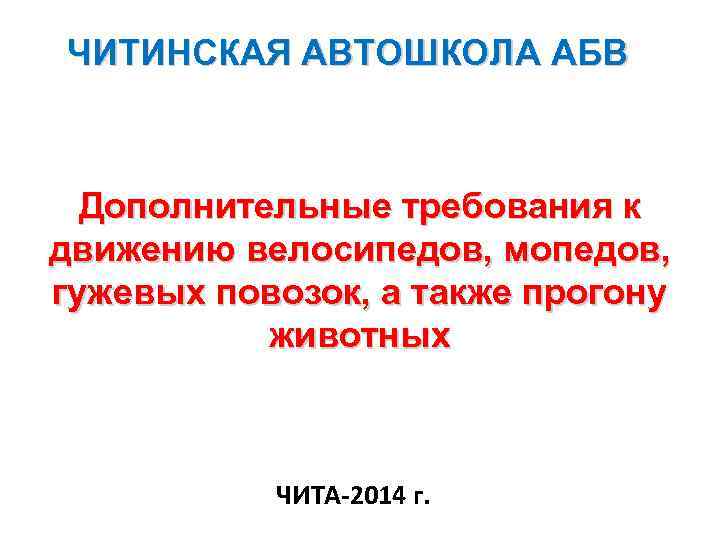 ЧИТИНСКАЯ АВТОШКОЛА АБВ

Дополнительные требования к движению велосипедов, мопедов, гужевых повозок, а также прогону животных

ЧИТА-2014 г.